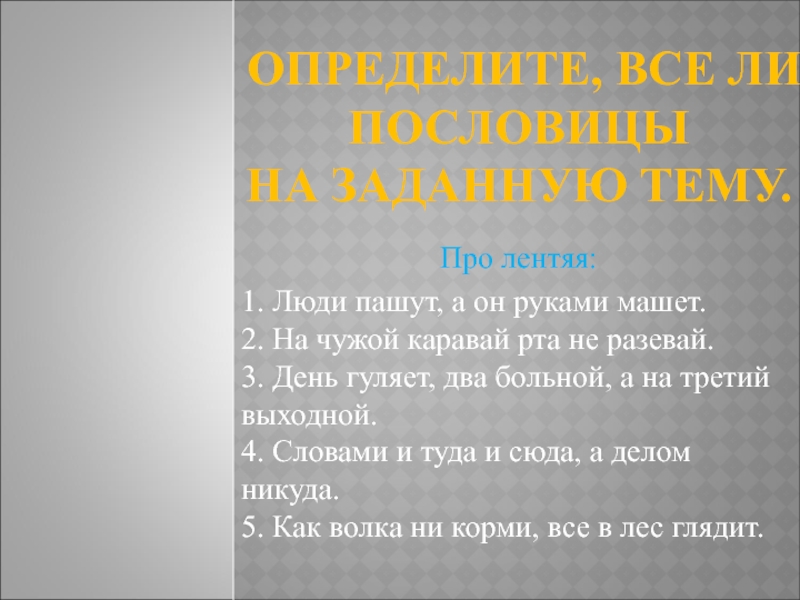 ОПРЕДЕЛИТЕ, ВСЕ ЛИ ПОСЛОВИЦЫ НА ЗАДАННУЮ ТЕМУ.

Про лентяя:

1. Люди пашут, а он руками машет.
2. На чужой каравай рта не разевай.
3. День гуляет, два больной, а на третий выходной.
4. Словами и туда и сюда, а делом никуда.
5. Как волка ни корми, все в лес глядит.